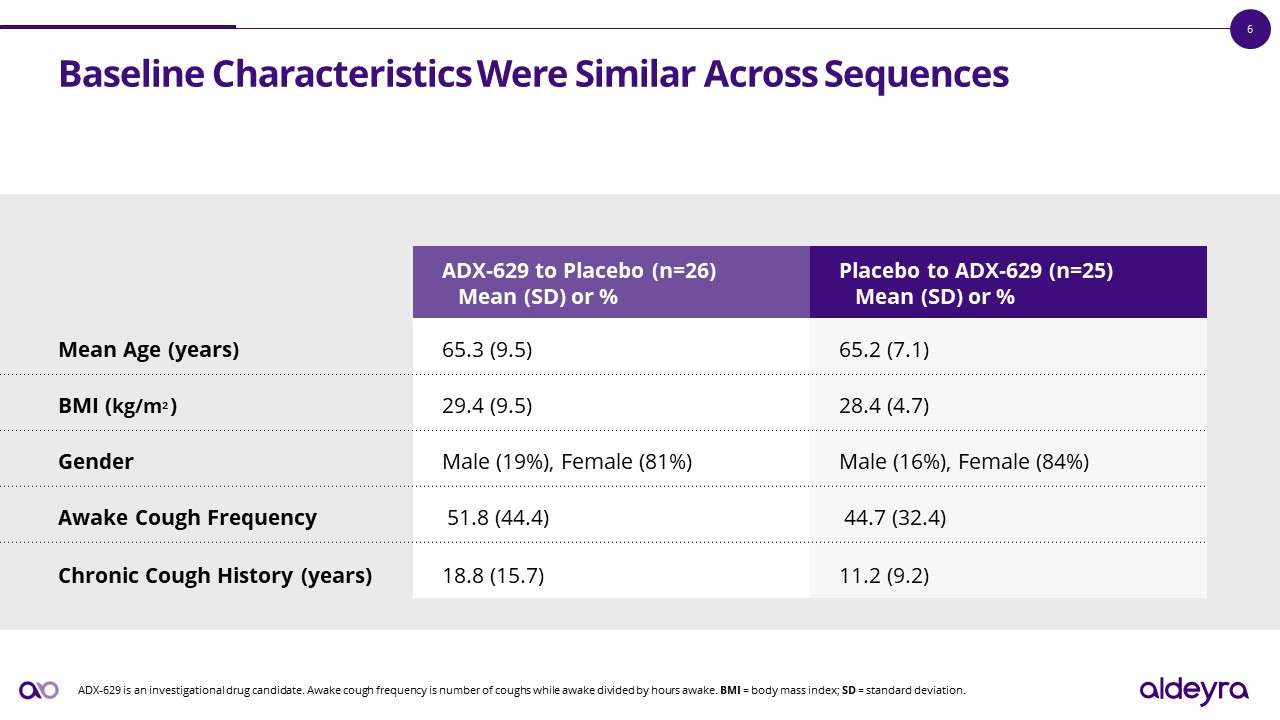 6

Baseline Characteristics Were Similar Across Sequences

| | ADX-629 to Placebo (n=26) Mean (SD) or % | Placebo to ADX-629 (n=25) Mean (SD) or % |
|---|---|---|
| Mean Age (years) | 65.3 (9.5) | 65.2 (7.1) |
| BMI (kg/m$^2$) | 29.4 (9.5) | 28.4 (4.7) |
| Gender | Male (19%), Female (81%) | Male (16%), Female (84%) |
| Awake Cough Frequency | 51.8 (44.4) | 44.7 (32.4) |
| Chronic Cough History (years) | 18.8 (15.7) | 11.2 (9.2) |

ADX-629 is an investigational drug candidate. Awake cough frequency is number of coughs while awake divided by hours awake. BMI = body mass index; SD = standard deviation.

aldeyra